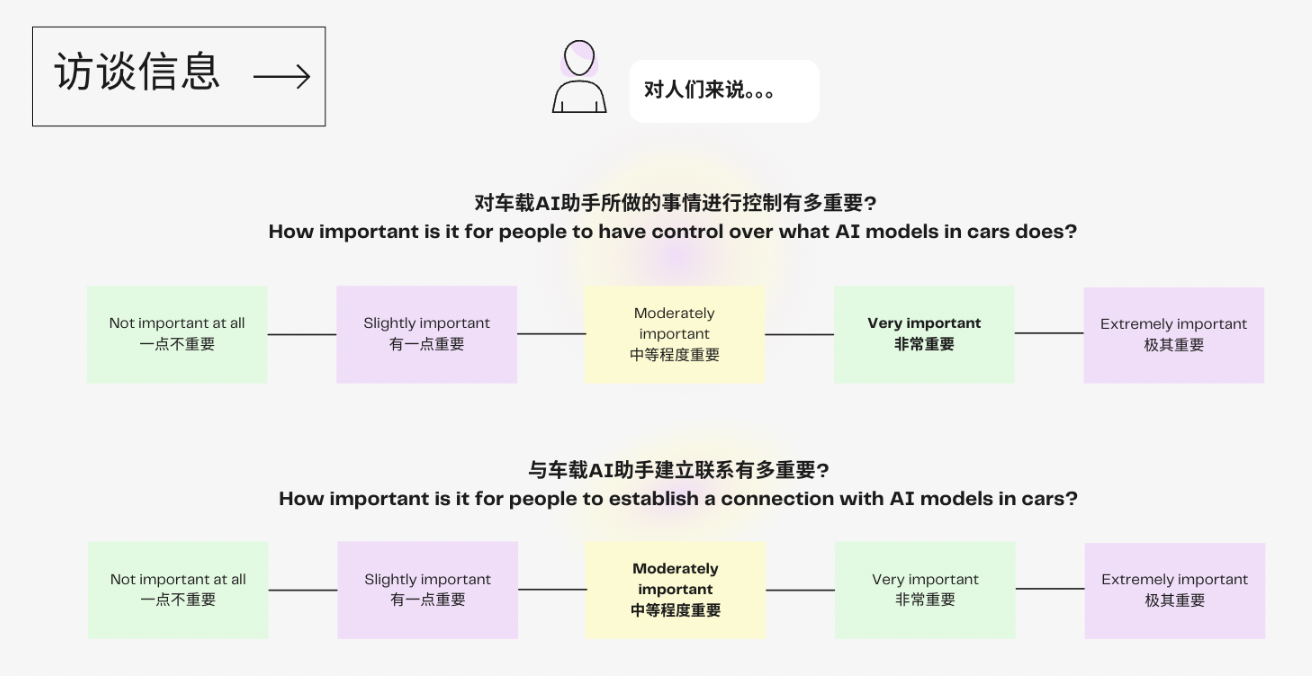 访谈信息 ⟶

对人们来说。。。

对车载AI助手所做的事情进行控制有多重要？
How important is it for people to have control over what AI models in cars does?

Not important at all
一点不重要

Slightly important
有一点重要

Moderately important
中等程度重要

Very important
非常重要

Extremely important
极其重要

与车载AI助手建立联系有多重要？
How important is it for people to establish a connection with AI models in cars?

Not important at all
一点不重要

Slightly important
有一点重要

Moderately important
中等程度重要

Very important
非常重要

Extremely important
极其重要